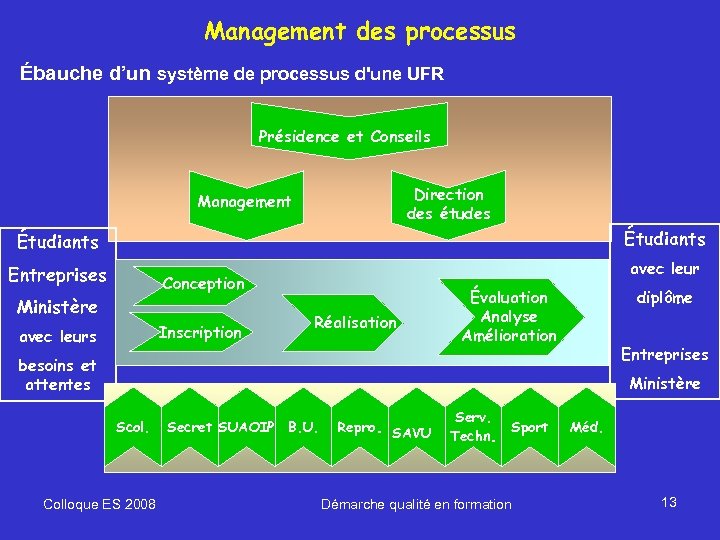 Management des processus

Ébauche d'un système de processus d'une UFR

Présidence et Conseils

Management

Direction des études

Étudiants

Entreprises

Ministère

avec leurs

besoins et attentes

Conception

Inscription

Réalisation

Évaluation Analyse Amélioration

Étudiants

avec leur

diplôme

Entreprises

Ministère

Scol.

Secret

SUAOIP

B.U.

Repro.

SAVU

Serv. Techn.

Sport

Méd.

Colloque ES 2008

Démarche qualité en formation

13